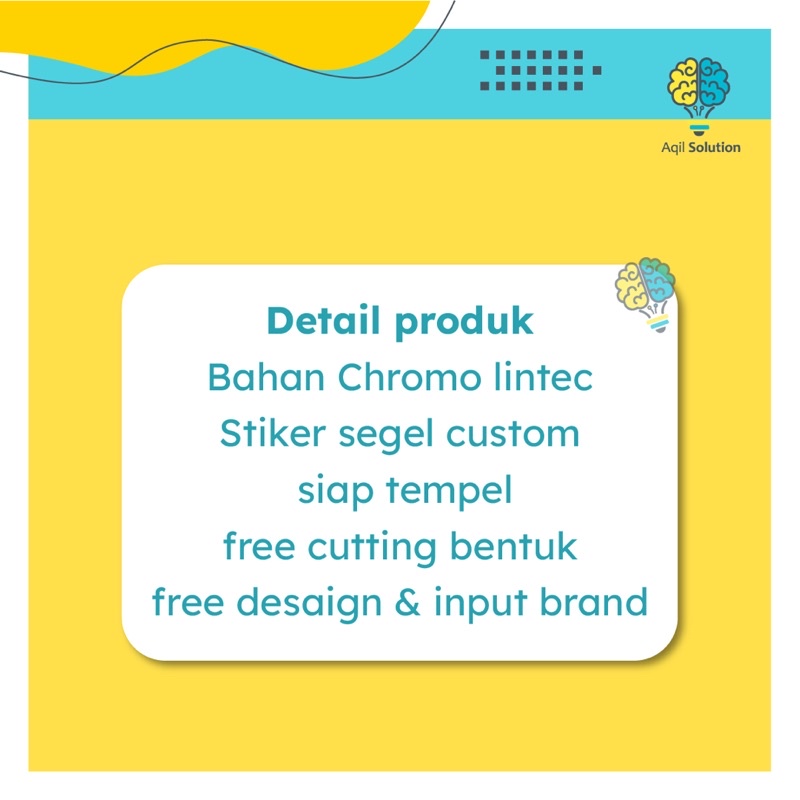 Aqil Solution

Detail produk
Bahan Chromo lintec
Stiker segel custom
siap tempel
free cutting bentuk
free desaign & input brand